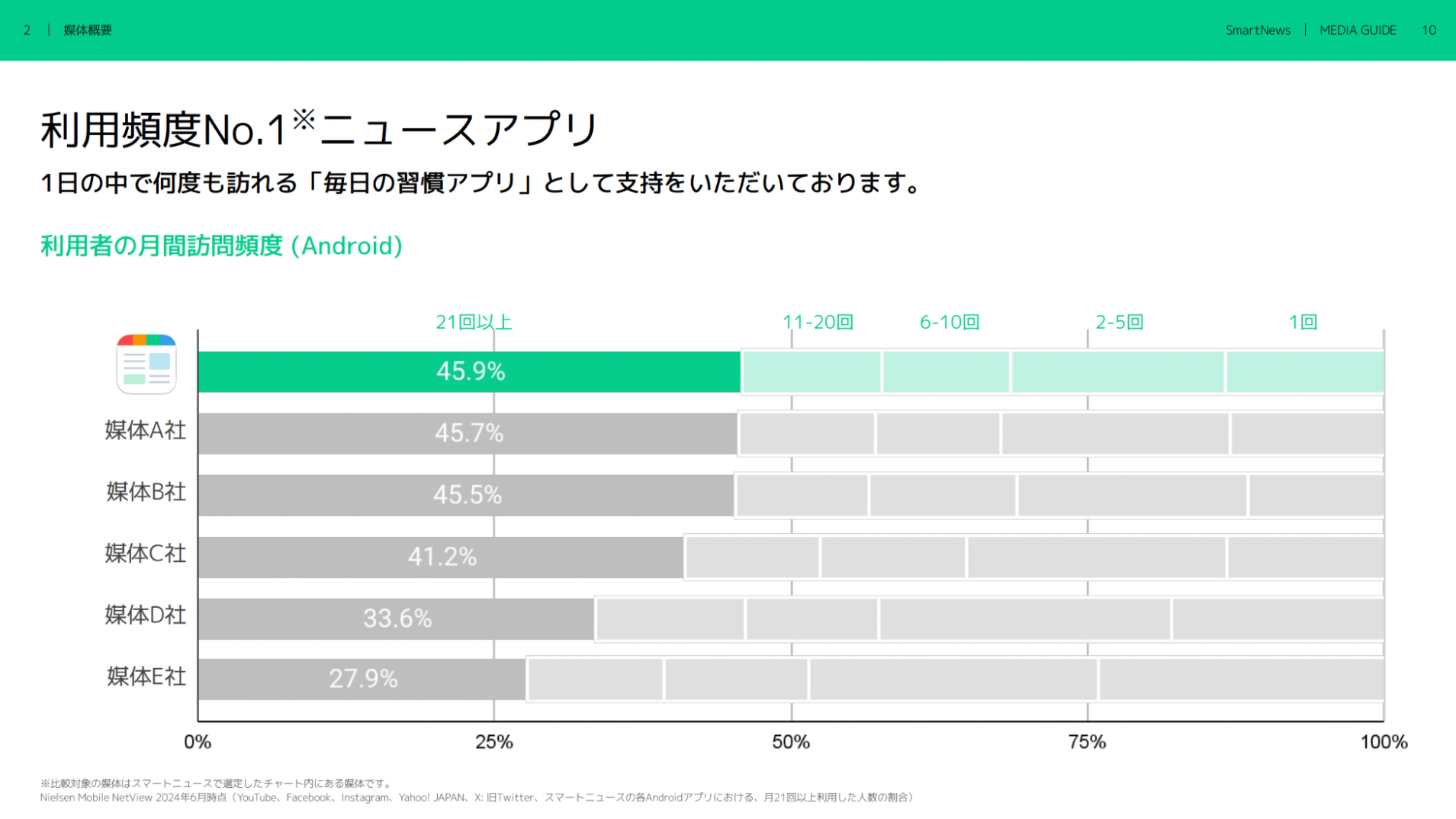 2 | 媒体概要

SmartNews | MEDIA GUIDE 10

利用頻度No.1※ニュースアプリ

1日の中で何度も訪れる「毎日の習慣アプリ」として支持をいただいております。

利用者の月間訪問頻度 (Android)

21回以上 11-20回 6-10回 2-5回 1回

45.9%

媒体A社 45.7%

媒体B社 45.5%

媒体C社 41.2%

媒体D社 33.6%

媒体E社 27.9%

0% 25% 50% 75% 100%

※比較対象の媒体はスマートニュースで選定したチャート内にある媒体です。
Nielsen Mobile NetView 2024年6月時点（YouTube、Facebook、Instagram、Yahoo! JAPAN、X: 旧Twitter、スマートニュースの各Androidアプリにおける、月21回以上利用した人数の割合）